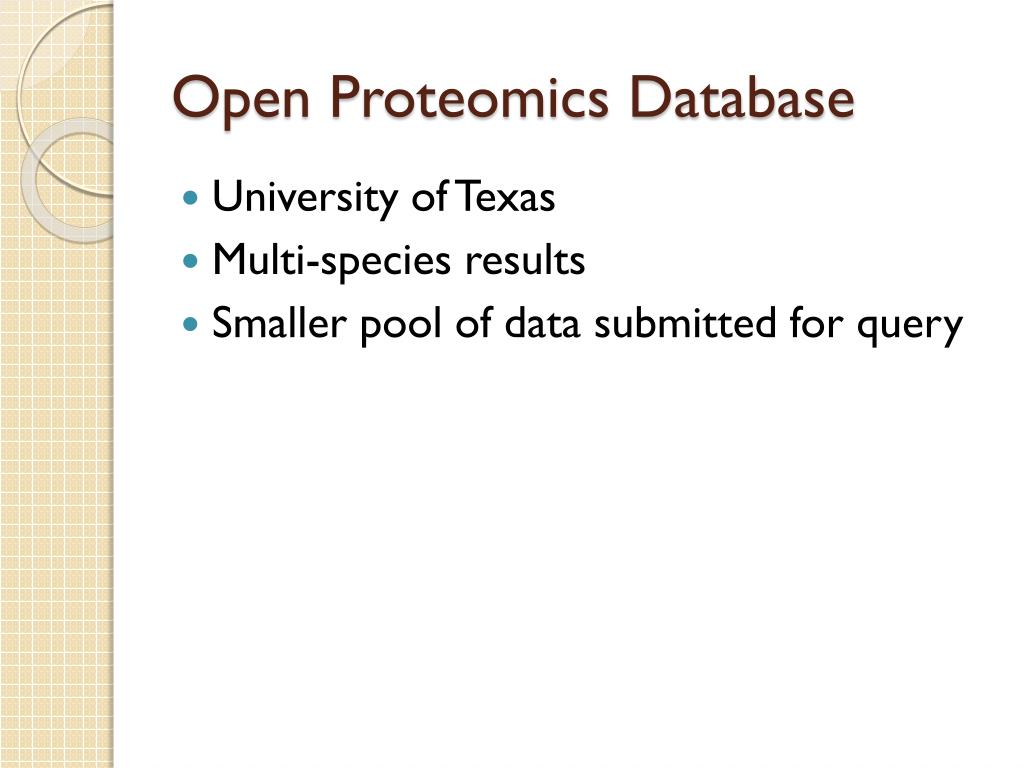 Open Proteomics Database

- University of Texas
- Multi-species results
- Smaller pool of data submitted for query